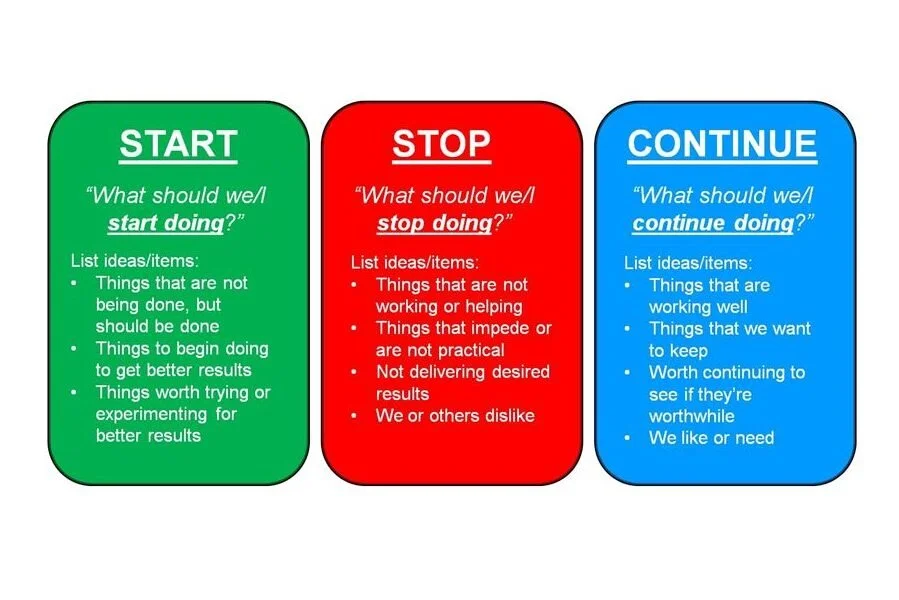 START

"What should we/I start doing?"

List ideas/items:
• Things that are not being done, but should be done
• Things to begin doing to get better results
• Things worth trying or experimenting for better results

STOP

"What should we/I stop doing?"

List ideas/items:
• Things that are not working or helping
• Things that impede or are not practical
• Not delivering desired results
• We or others dislike

CONTINUE

"What should we/I continue doing?"

List ideas/items:
• Things that are working well
• Things that we want to keep
• Worth continuing to see if they're worthwhile
• We like or need